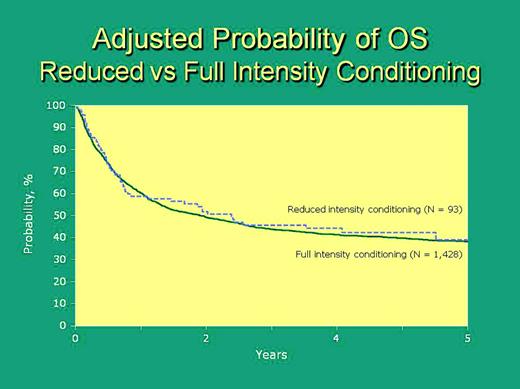 Adjusted Probability of OS
Reduced vs Full Intensity Conditioning

100
90
80
70
60
50
40
30
20
10
0

Probability, %

Reduced intensity conditioning (N = 93)

Full intensity conditioning (N = 1,428)

0
2
4
5

Years